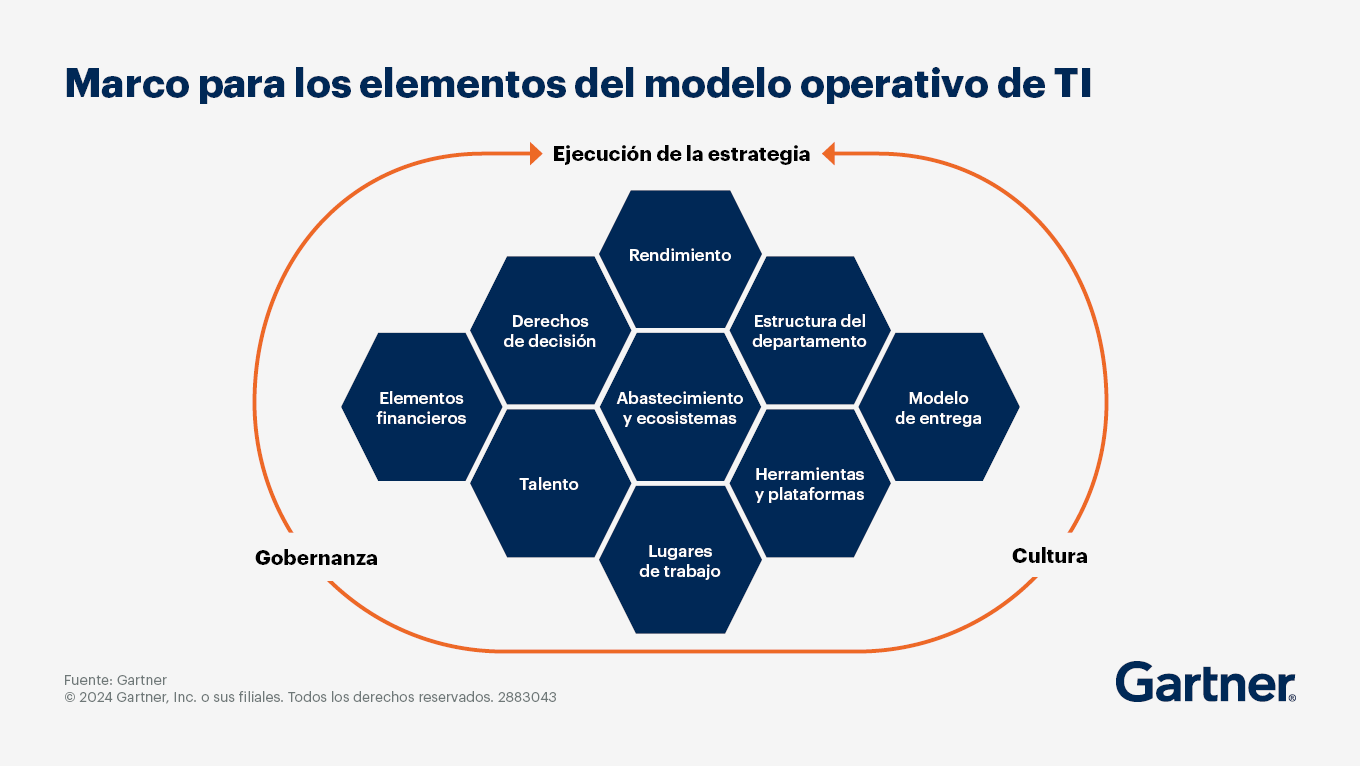 Marco para los elementos del modelo operativo de TI

Ejecución de la estrategia

Rendimiento

Derechos de decisión

Estructura del departamento

Elementos financieros

Abastecimiento y ecosistemas

Modelo de entrega

Talento

Herramientas y plataformas

Lugares de trabajo

Gobernanza

Cultura

Fuente: Gartner
© 2024 Gartner, Inc. o sus filiales. Todos los derechos reservados. 2883043

Gartner®